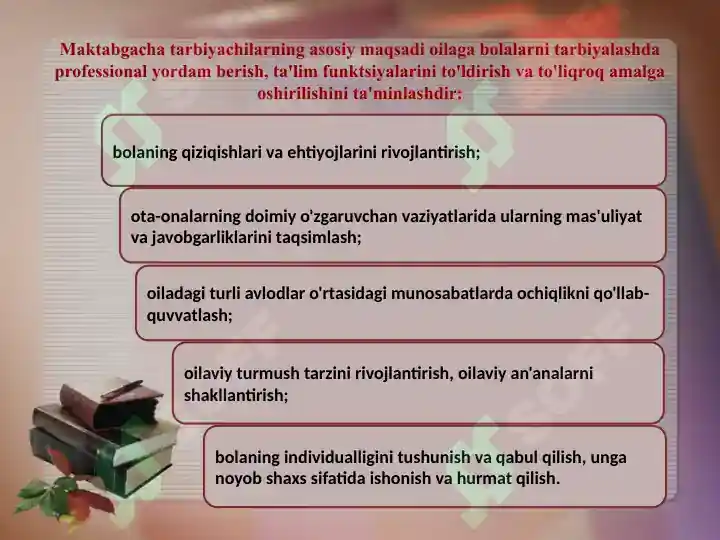 Maktabgacha tarbiyachilarning asosiy maqsadi oilaga bolalarni tarbiyalashda professional yordam berish, ta'lim funktsiyalarini to'ldirish va to'liqroq amalga oshirilishini ta'minlashdir:

bolaning qiziqishlari va ehtiyojlarini rivojlantirish;

ota-onalarning doimiy o'zgaruvchan vaziyatlarida ularning mas'uliyat va javobgarliklarini taqsimlash;

oiladagi turli avlodlar o'rtasidagi munosabatlarda ochiqlikni qo'llab-quvvatlash;

oilaviy turmush tarzini rivojlantirish, oilaviy an'analarni shakllantirish;

bolaning individualligini tushunish va qabul qilish, unga noyob shaxs sifatida ishonish va hurmat qilish.